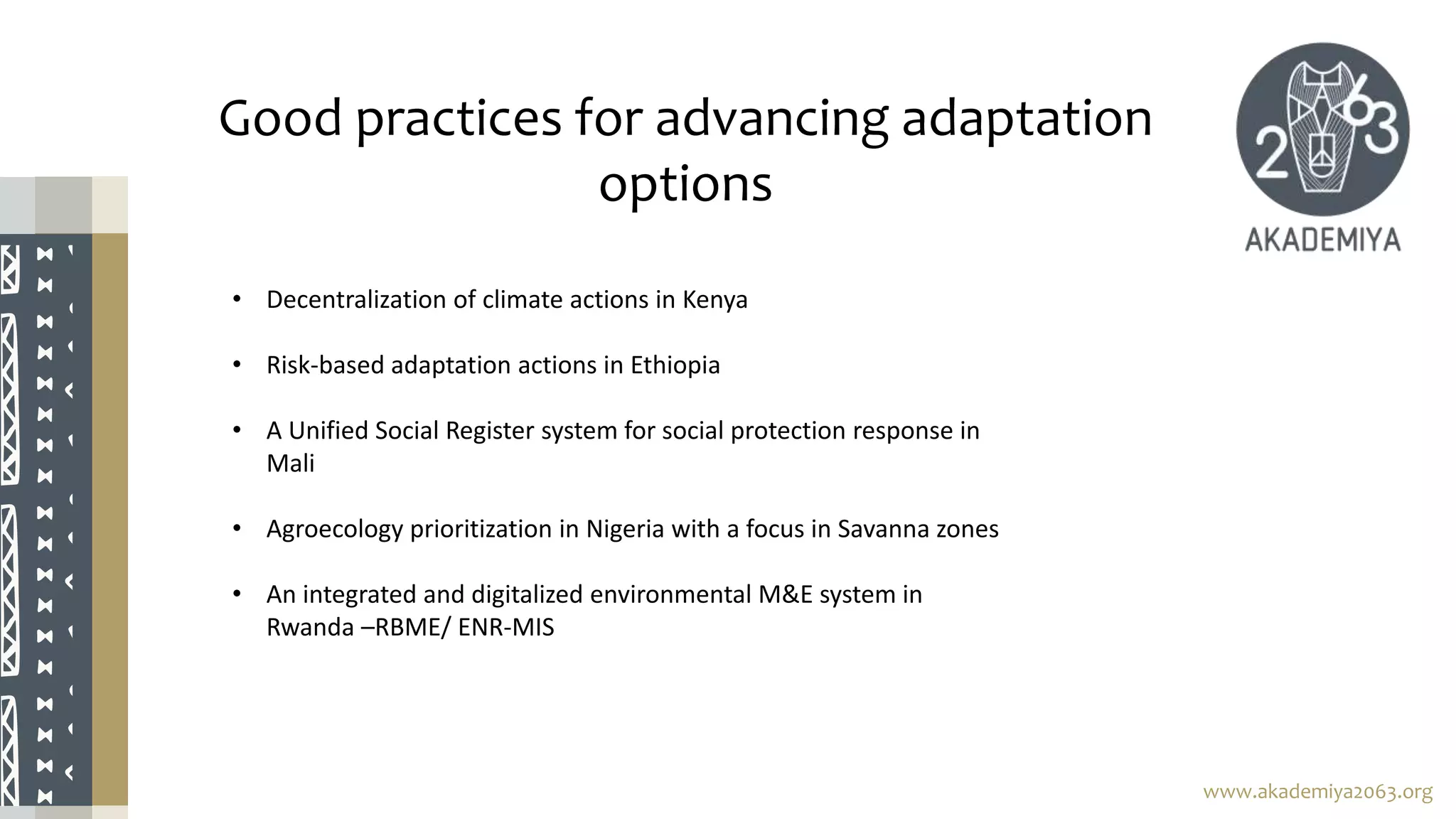 Good practices for advancing adaptation options

2063
AKADEMIYA

• Decentralization of climate actions in Kenya

• Risk-based adaptation actions in Ethiopia

• A Unified Social Register system for social protection response in Mali

• Agroecology prioritization in Nigeria with a focus in Savanna zones

• An integrated and digitalized environmental M&E system in Rwanda –RBME/ ENR-MIS

www.akademiya2063.org